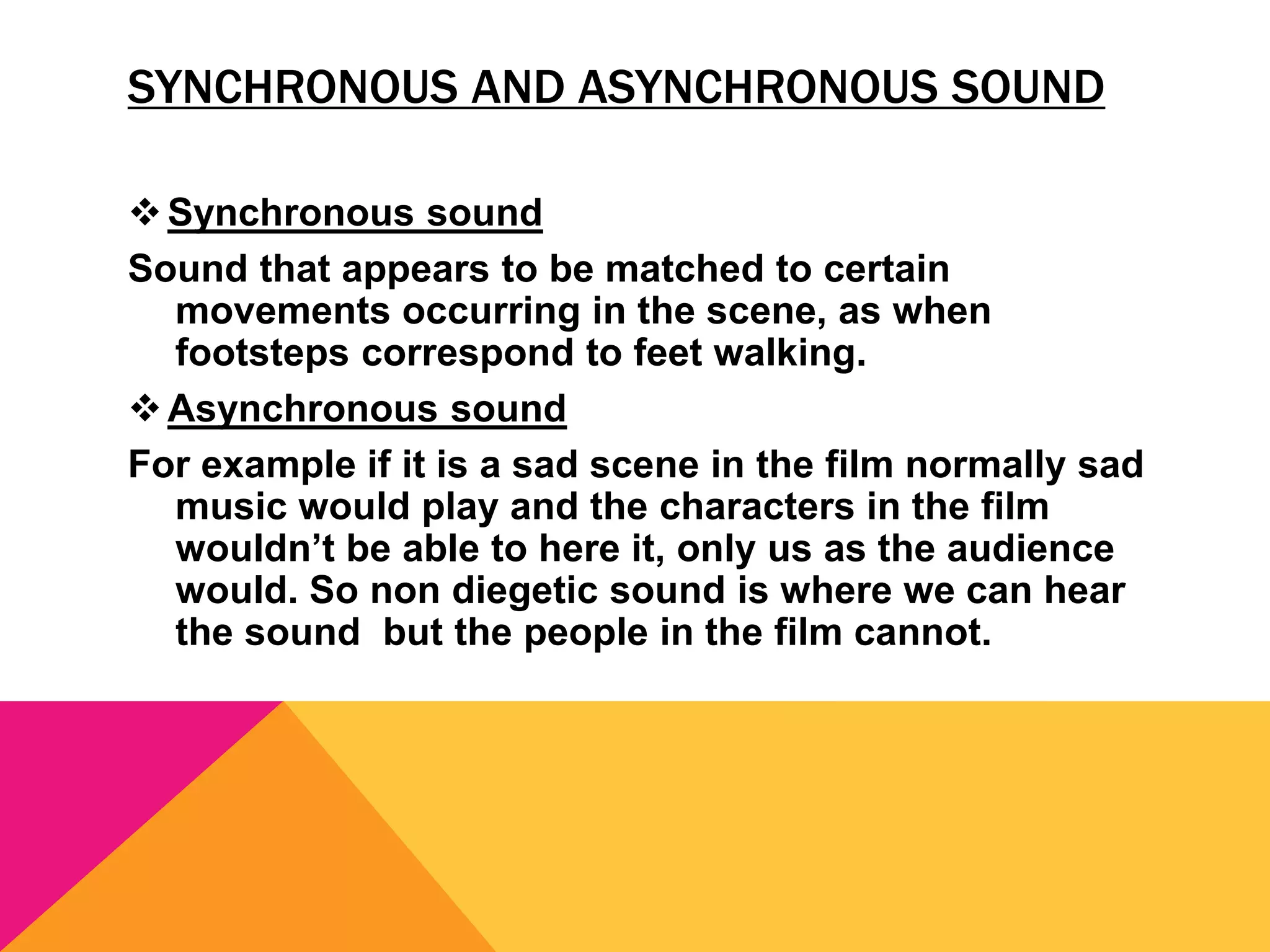 SYNCHRONOUS AND ASYNCHRONOUS SOUND

❖ Synchronous sound

Sound that appears to be matched to certain movements occurring in the scene, as when footsteps correspond to feet walking.

❖ Asynchronous sound

For example if it is a sad scene in the film normally sad music would play and the characters in the film wouldn’t be able to here it, only us as the audience would. So non diegetic sound is where we can hear the sound  but the people in the film cannot.